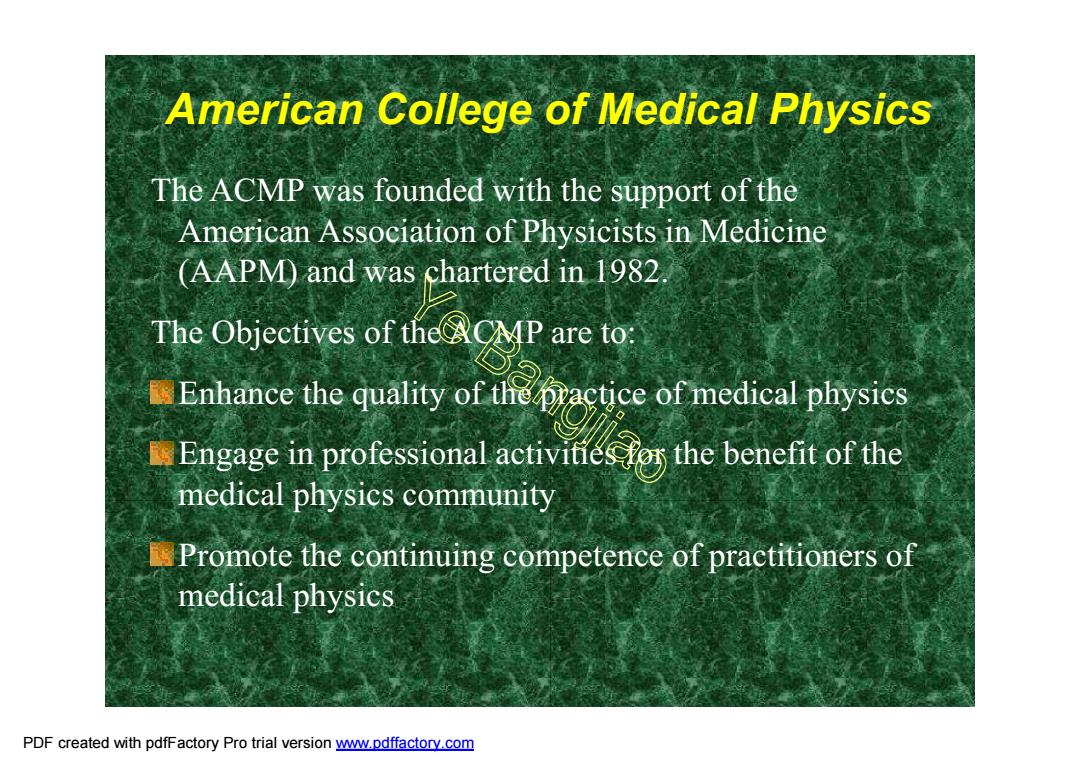 American College of Medical Physics

The ACMP was founded with the support of the American Association of Physicists in Medicine (AAPM) and was chartered in 1982.

The Objectives of the ACMP are to:

Enhance the quality of the practice of medical physics

Engage in professional activities for the benefit of the medical physics community

Promote the continuing competence of practitioners of medical physics

Ye Bangjiao

PDF created with pdfFactory Pro trial version www.pdffactory.com